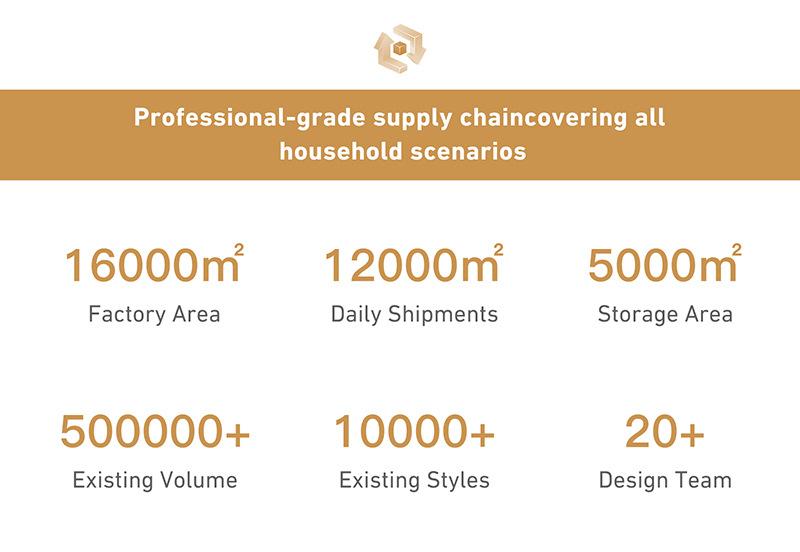 Professional-grade supply chaincovering all household scenarios

$16000m^2$
Factory Area

$12000m^2$
Daily Shipments

$5000m^2$
Storage Area

500000+
Existing Volume

10000+
Existing Styles

20+
Design Team